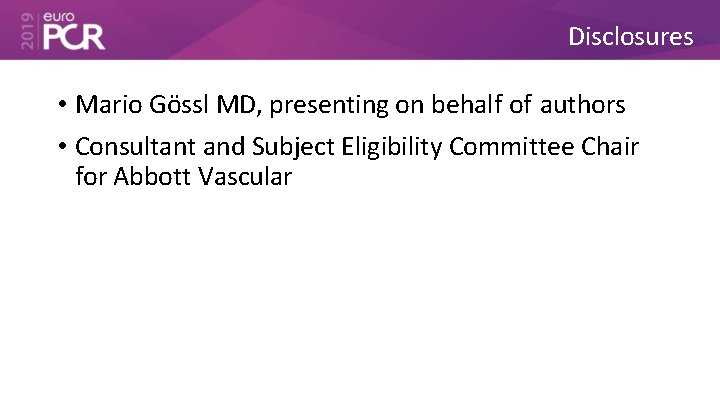 2019 euro PCR

Disclosures

• Mario Gössl MD, presenting on behalf of authors

• Consultant and Subject Eligibility Committee Chair for Abbott Vascular